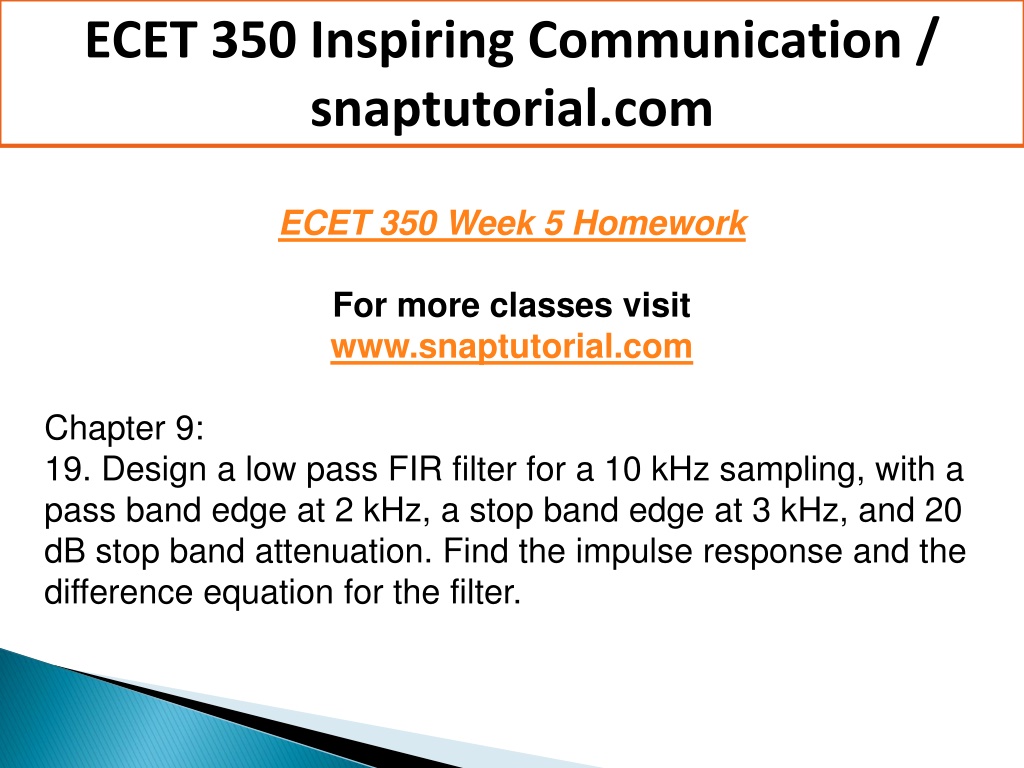 ECET 350 Inspiring Communication / snaptutorial.com

ECET 350 Week 5 Homework

For more classes visit
www.snaptutorial.com

Chapter 9:
19. Design a low pass FIR filter for a 10 kHz sampling, with a pass band edge at 2 kHz, a stop band edge at 3 kHz, and 20 dB stop band attenuation. Find the impulse response and the difference equation for the filter.